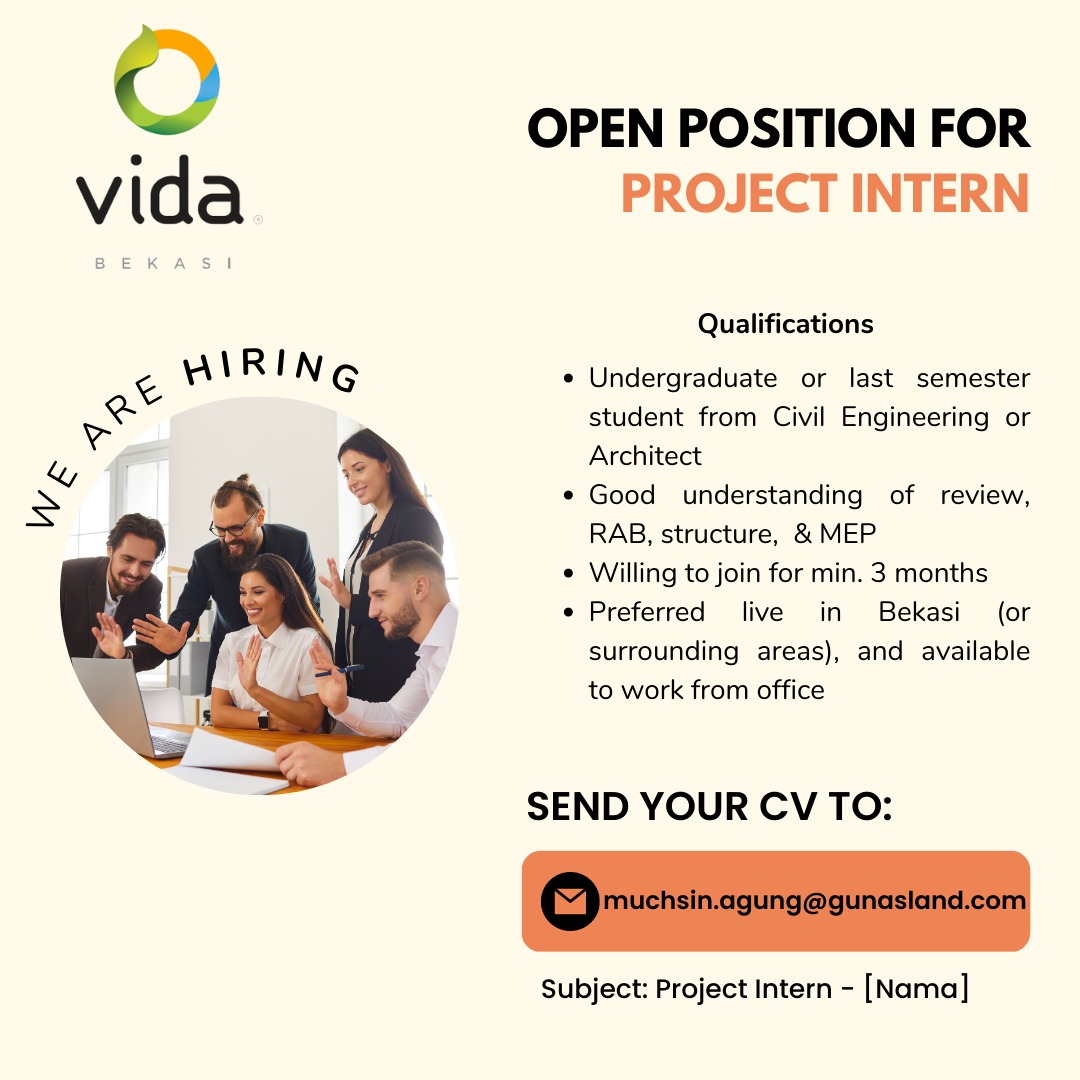 vida®
BEKASI

OPEN POSITION FOR
PROJECT INTERN

WE ARE HIRING

Qualifications

- Undergraduate or last semester student from Civil Engineering or Architect
- Good understanding of review, RAB, structure, & MEP
- Willing to join for min. 3 months
- Preferred live in Bekasi (or surrounding areas), and available to work from office

SEND YOUR CV TO:

muchsin.agung@gunasland.com

Subject: Project Intern - [Nama]